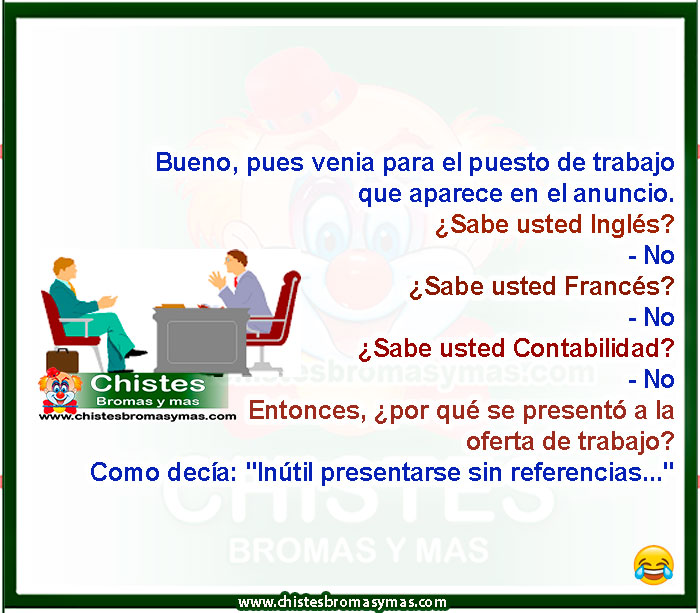 Bueno, pues venia para el puesto de trabajo que aparece en el anuncio.
¿Sabe usted Inglés?
- No
¿Sabe usted Francés?
- No
¿Sabe usted Contabilidad?
- No
Entonces, ¿por qué se presentó a la oferta de trabajo?
Como decía: "Inútil presentarse sin referencias..."

Chistes
Bromas y mas
www.chistesbromasymas.com

chistesbromasymas.com
CHISTES
BROMAS Y MAS

www.chistesbromasymas.com